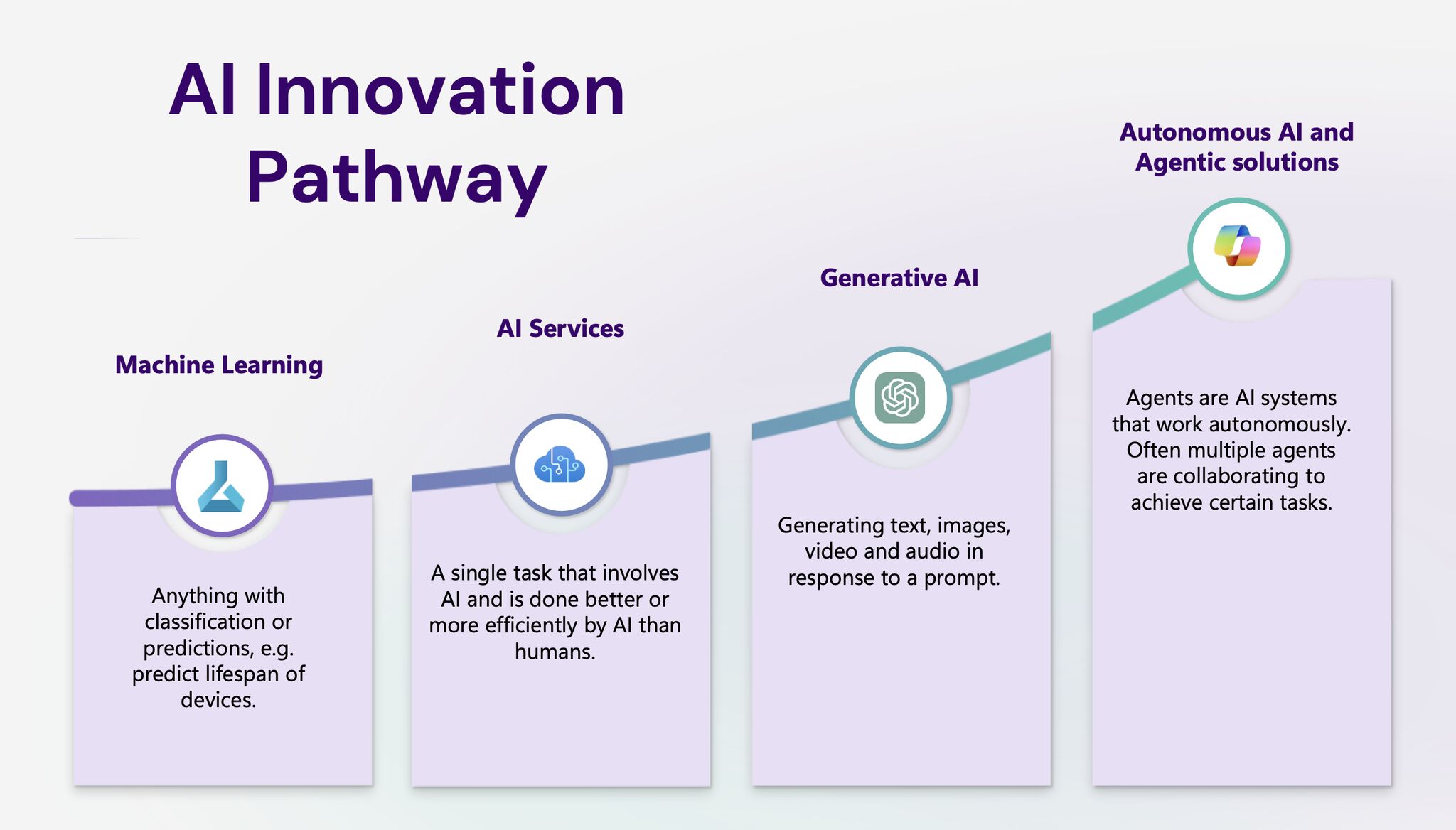 AI Innovation Pathway

Machine Learning

Anything with classification or predictions, e.g. predict lifespan of devices.

AI Services

A single task that involves AI and is done better or more efficiently by AI than humans.

Generative AI

Generating text, images, video and audio in response to a prompt.

Autonomous AI and Agentic solutions

Agents are AI systems that work autonomously. Often multiple agents are collaborating to achieve certain tasks.